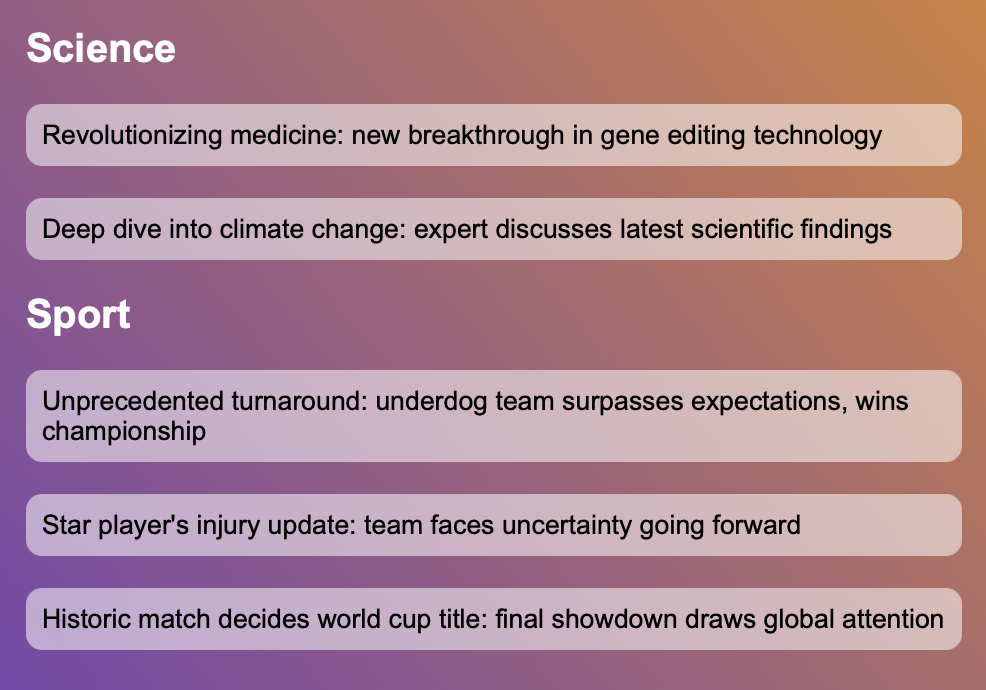 Science

Revolutionizing medicine: new breakthrough in gene editing technology

Deep dive into climate change: expert discusses latest scientific findings

Sport

Unprecedented turnaround: underdog team surpasses expectations, wins championship

Star player's injury update: team faces uncertainty going forward

Historic match decides world cup title: final showdown draws global attention